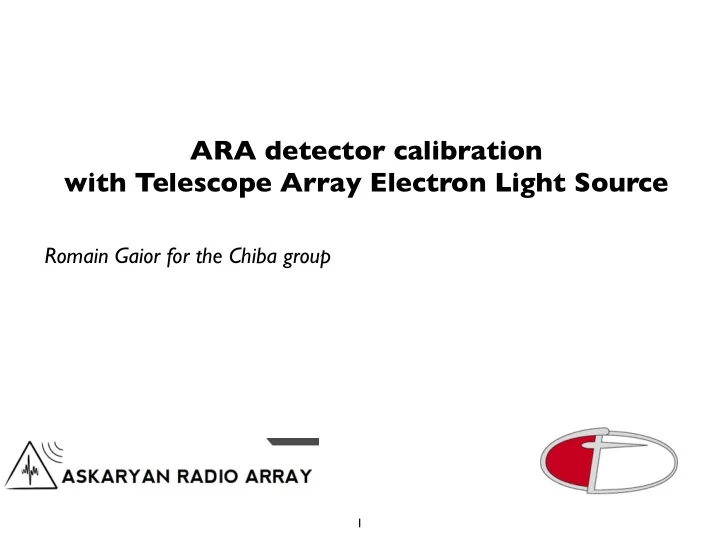 ARA detector calibration
with Telescope Array Electron Light Source

Romain Gaior for the Chiba group

ASKARYAN RADIO ARRAY

1